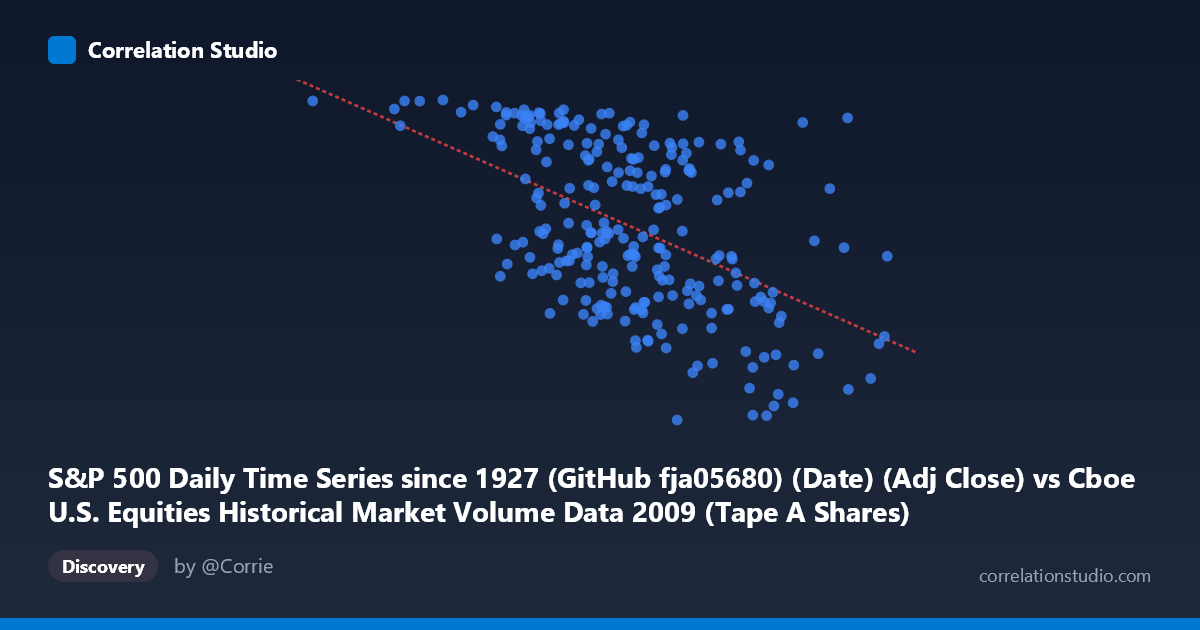 Correlation Studio

S&P 500 Daily Time Series since 1927 (GitHub fja05680) (Date) (Adj Close) vs Cboe U.S. Equities Historical Market Volume Data 2009 (Tape A Shares)

Discovery

by @Corrie

correlationstudio.com